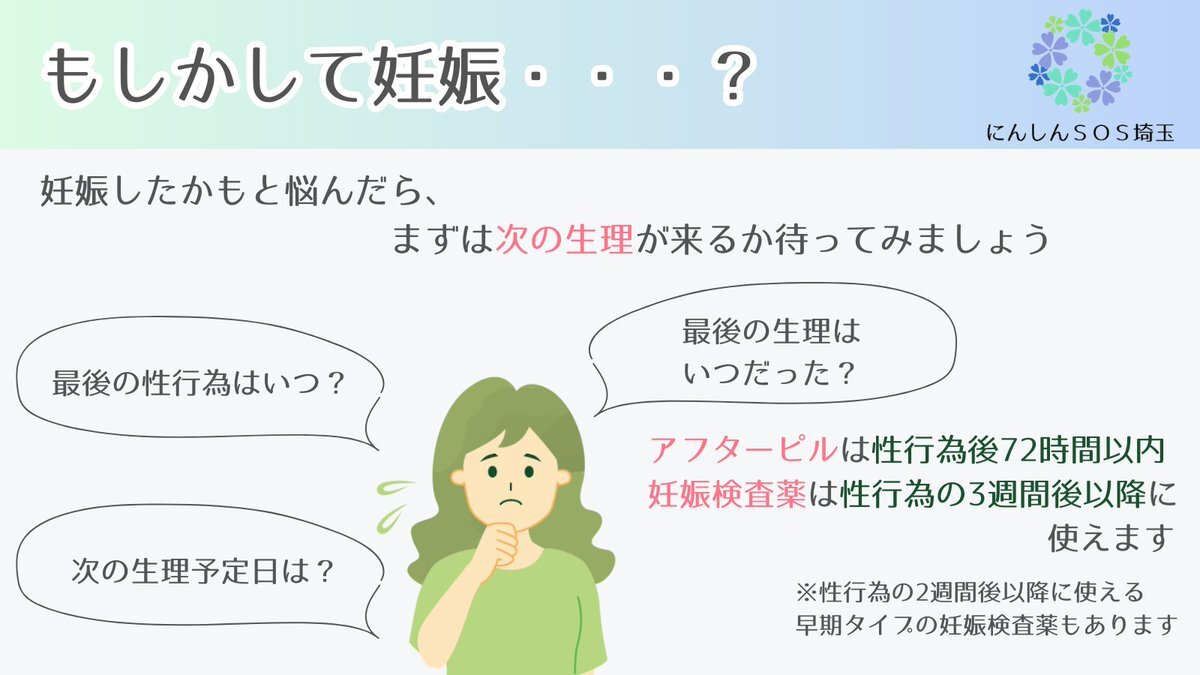 もしかして妊娠・・・？

にんしんＳＯＳ埼玉

妊娠したかもと悩んだら、
まずは次の生理が来るか待ってみましょう

最後の性行為はいつ？

最後の生理は
いつだった？

次の生理予定日は？

アフターピルは性行為後72時間以内
妊娠検査薬は性行為の3週間後以降に
使えます

※性行為の2週間後以降に使える
早期タイプの妊娠検査薬もあります